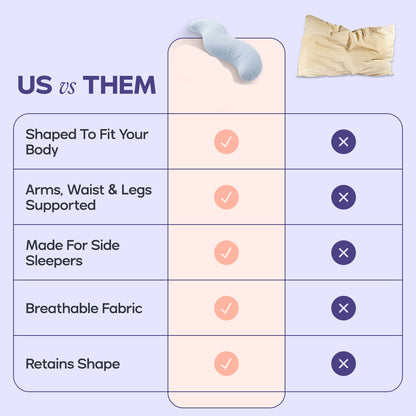 US vs THEM

| | | |
|---|---|---|
| Shaped To Fit Your Body | ✓ | ✕ |
| Arms, Waist & Legs Supported | ✓ | ✕ |
| Made For Side Sleepers | ✓ | ✕ |
| Breathable Fabric | ✓ | ✕ |
| Retains Shape | ✓ | ✕ |